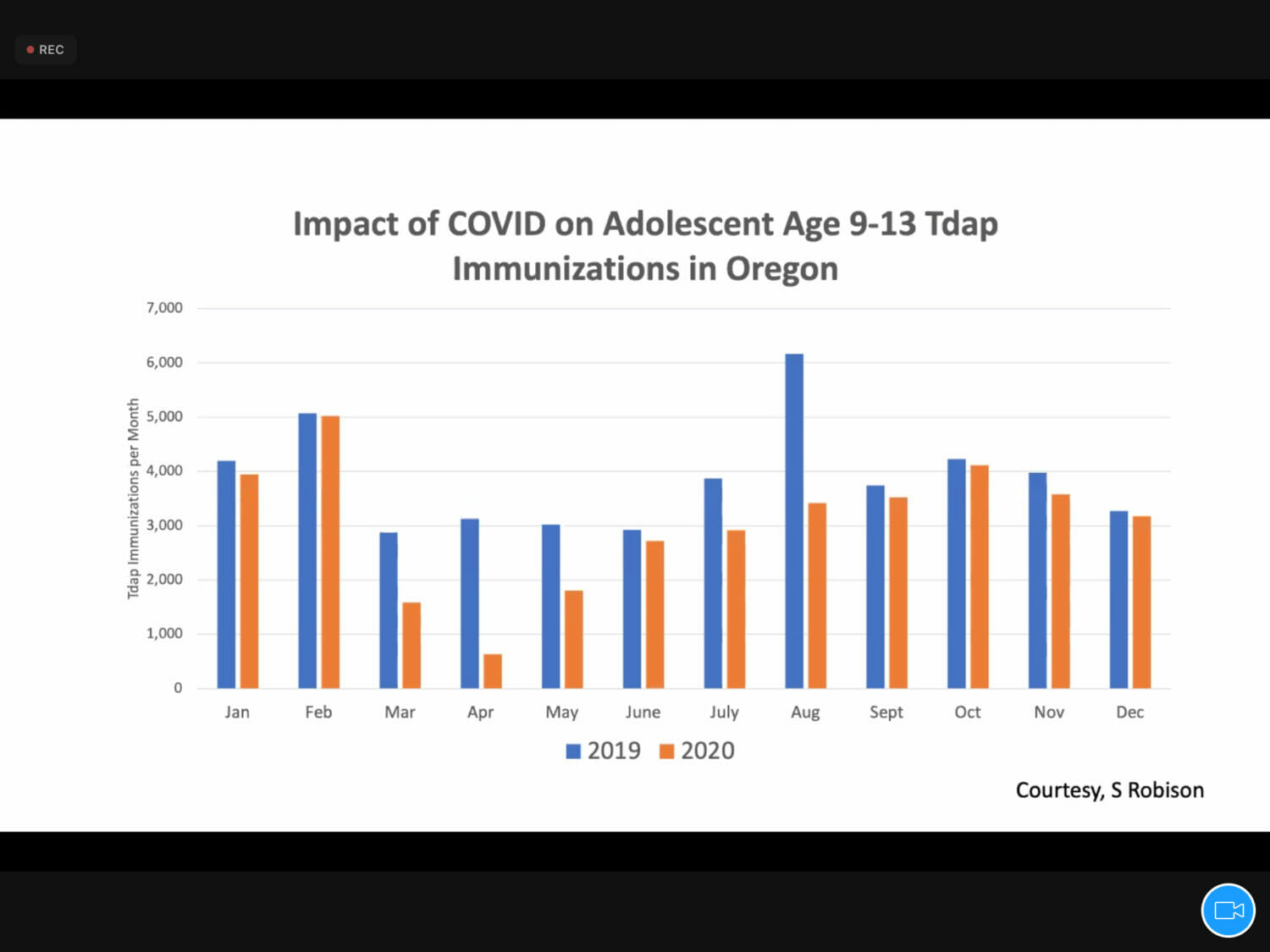 REC

Impact of COVID on Adolescent Age 9-13 Tdap Immunizations in Oregon

Tdap Immunizations per Month

7,000
6,000
5,000
4,000
3,000
2,000
1,000
0

Jan Feb Mar Apr May June July Aug Sept Oct Nov Dec

2019 2020

Courtesy, S Robison